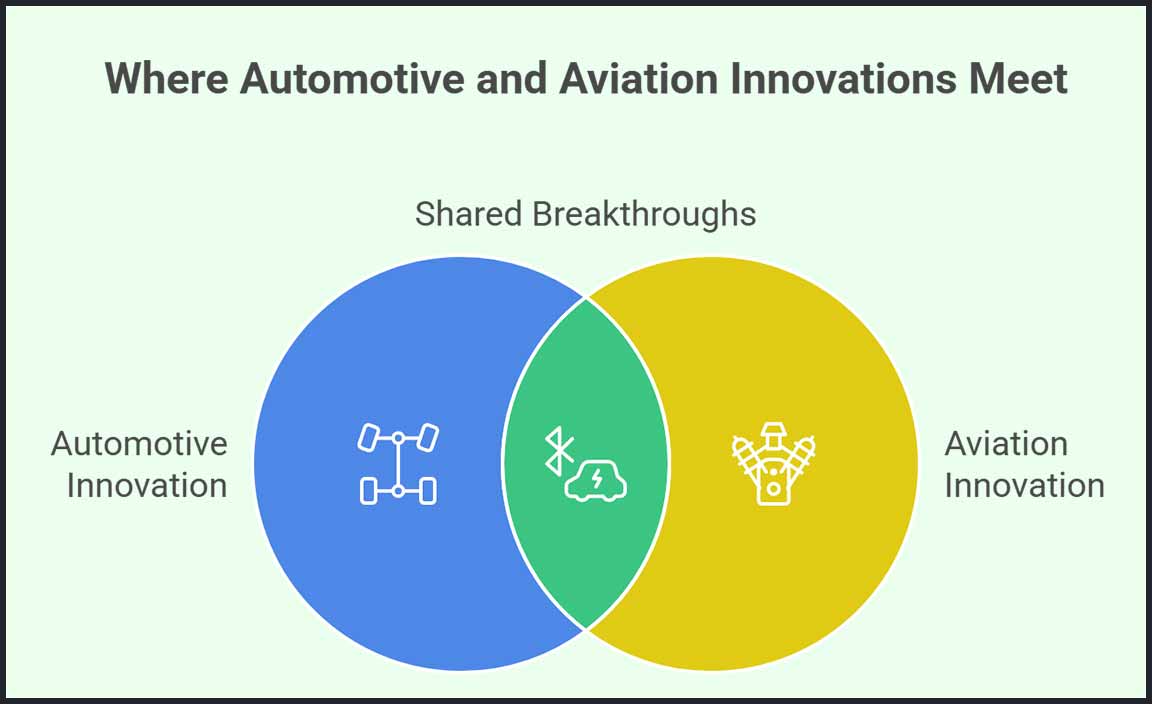 Where Automotive and Aviation Innovations Meet

Shared Breakthroughs

Automotive Innovation

Aviation Innovation